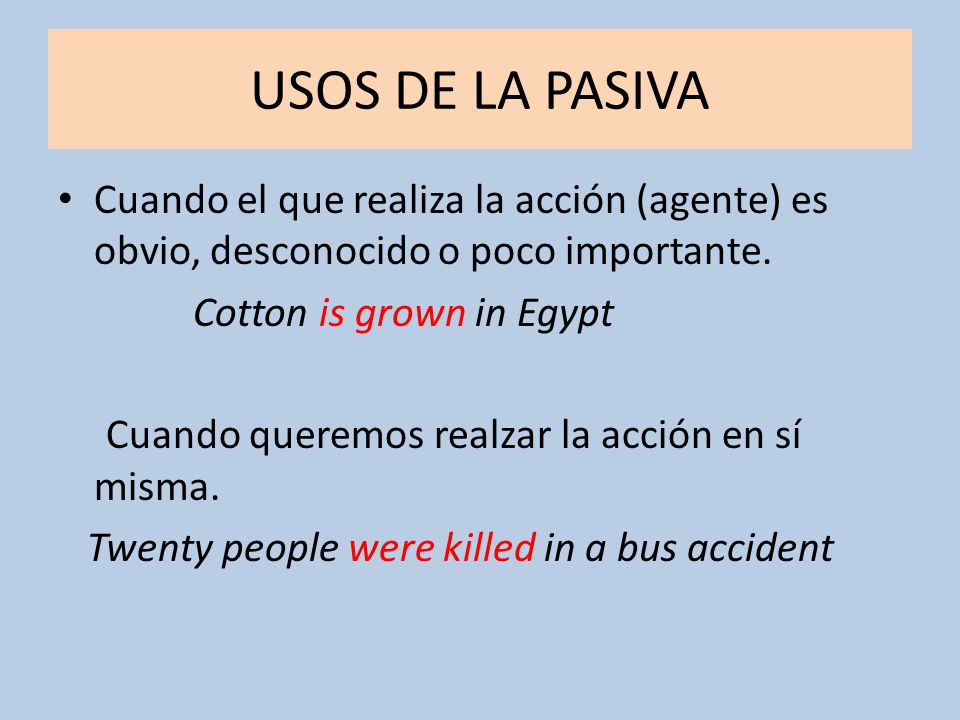 USOS DE LA PASIVA

• Cuando el que realiza la acción (agente) es obvio, desconocido o poco importante.

Cotton is grown in Egypt

Cuando queremos realzar la acción en sí misma.

Twenty people were killed in a bus accident